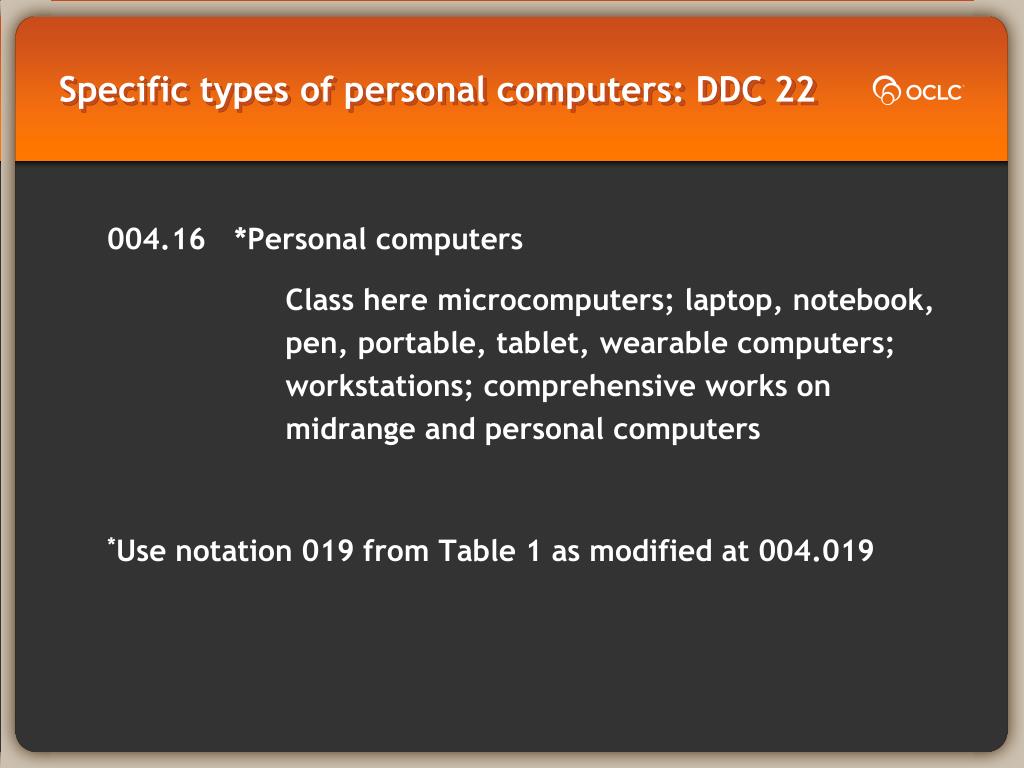 Specific types of personal computers: DDC 22

OCLC

004.16 *Personal computers

Class here microcomputers; laptop, notebook, pen, portable, tablet, wearable computers; workstations; comprehensive works on midrange and personal computers

*Use notation 019 from Table 1 as modified at 004.019